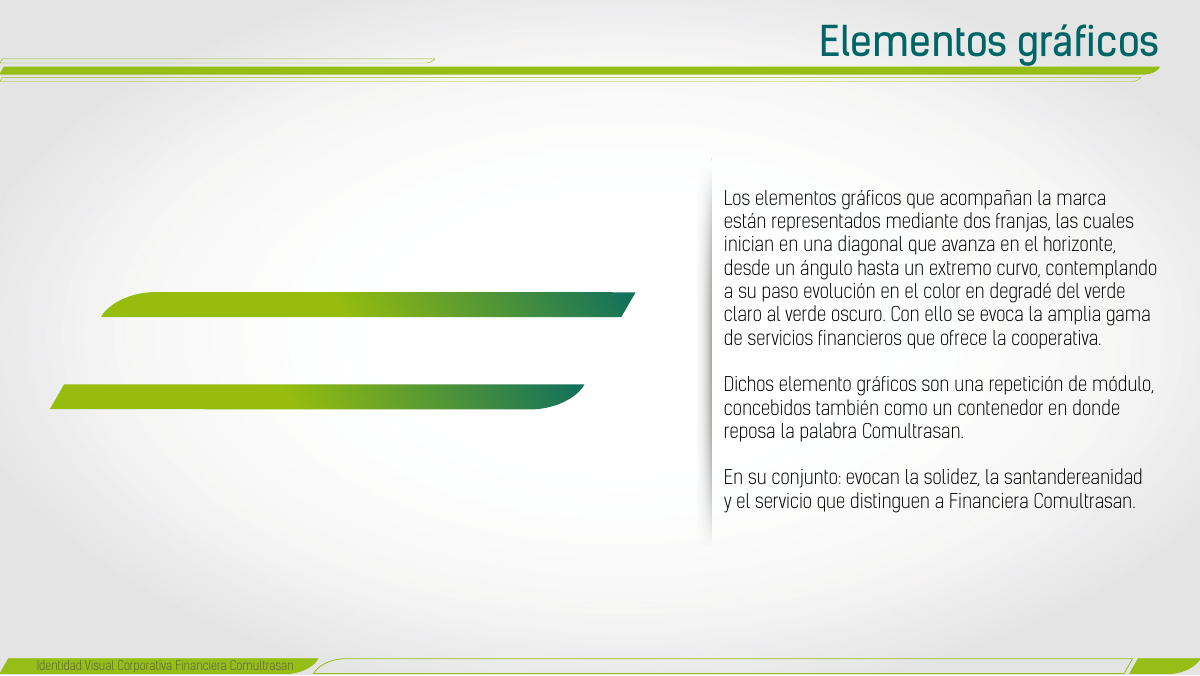 Elementos gráficos

Los elementos gráficos que acompañan la marca están representados mediante dos franjas, las cuales inician en una diagonal que avanza en el horizonte, desde un ángulo hasta un extremo curvo, contemplando a su paso evolución en el color en degradé del verde claro al verde oscuro. Con ello se evoca la amplia gama de servicios financieros que ofrece la cooperativa.

Dichos elemento gráficos son una repetición de módulo, concebidos también como un contenedor en donde reposa la palabra Comultrasan.

En su conjunto: evocan la solidez, la santandereanidad y el servicio que distinguen a Financiera Comultrasan.

Identidad Visual Corporativa Financiera Comultrasan